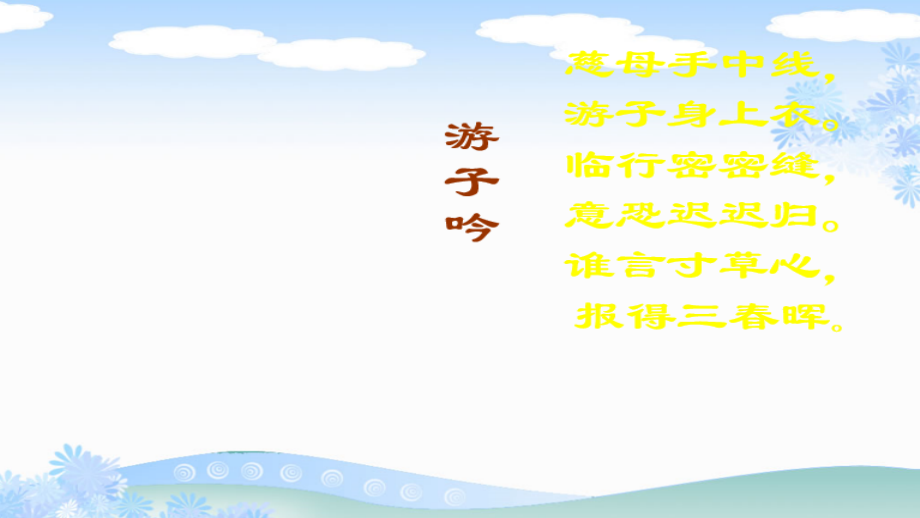 游子吟

慈母手中线，
游子身上衣。
临行密密缝，
意恐迟迟归。
谁言寸草心，
报得三春晖。